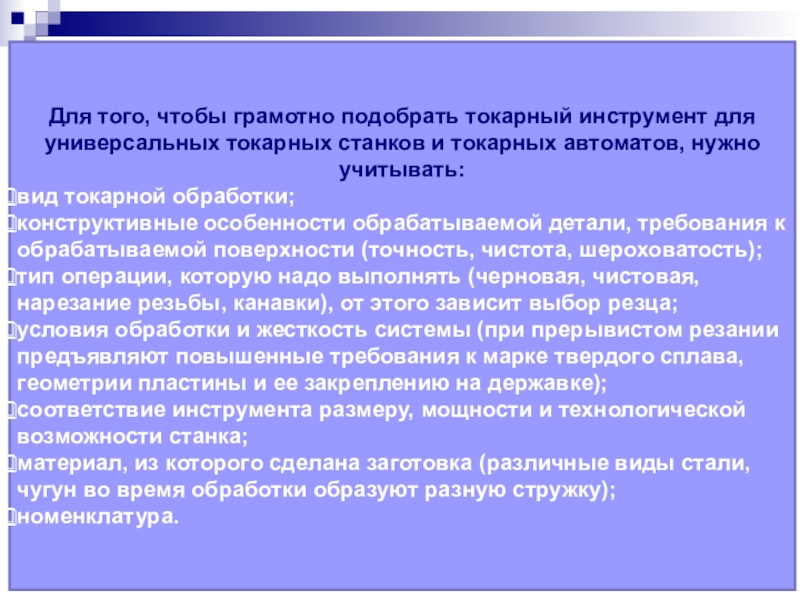 Для того, чтобы грамотно подобрать токарный инструмент для универсальных токарных станков и токарных автоматов, нужно учитывать:

вид токарной обработки;

конструктивные особенности обрабатываемой детали, требования к обрабатываемой поверхности (точность, чистота, шероховатость);

тип операции, которую надо выполнять (черновая, чистовая, нарезание резьбы, канавки), от этого зависит выбор резца;

условия обработки и жесткость системы (при прерывистом резании предъявляют повышенные требования к марке твердого сплава, геометрии пластины и ее закреплению на державке);

соответствие инструмента размеру, мощности и технологической возможности станка;

материал, из которого сделана заготовка (различные виды стали, чугун во время обработки образуют разную стружку);

номенклатура.